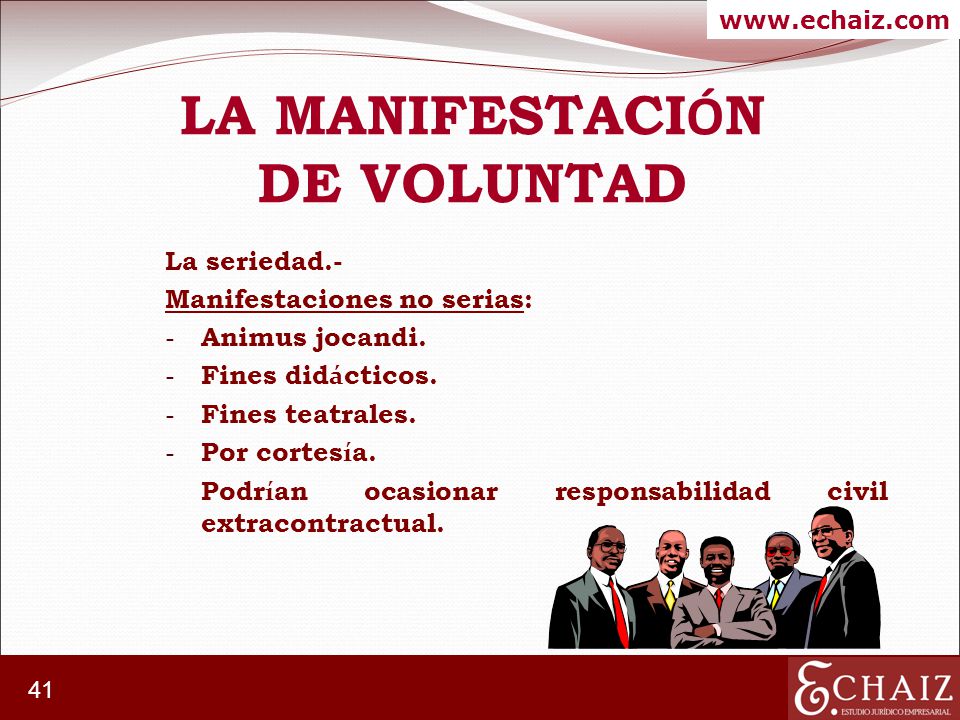 www.echaiz.com

LA MANIFESTACIÓN DE VOLUNTAD

La seriedad.-

Manifestaciones no serias:

- Animus jocandi.
- Fines didácticos.
- Fines teatrales.
- Por cortesía.

Podrían ocasionar responsabilidad civil extracontractual.

41

ECHAIZ
ESTUDIO JURÍDICO EMPRESARIAL